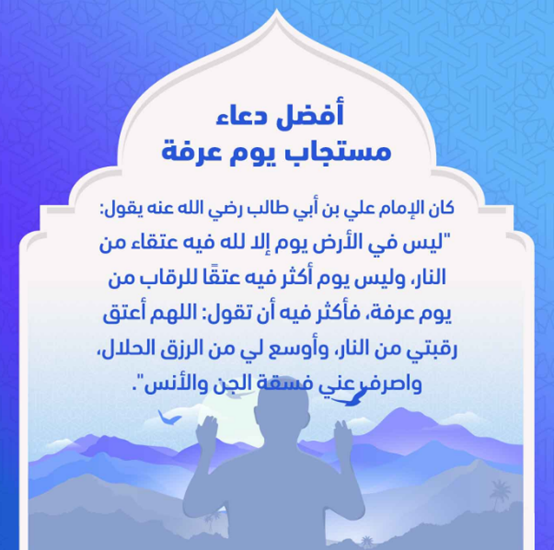 أفضل دعاء
مستجاب يوم عرفة

كان الإمام علي بن أبي طالب رضي الله عنه يقول: "ليس في الأرض يوم إلا لله فيه عتقاء من النار، وليس يوم أكثر فيه عتقًا للرقاب من يوم عرفة، فأكثر فيه أن تقول: اللهم أعتق رقبتي من النار، وأوسع لي من الرزق الحلال، واصرف عني فسقة الجن والأنس".